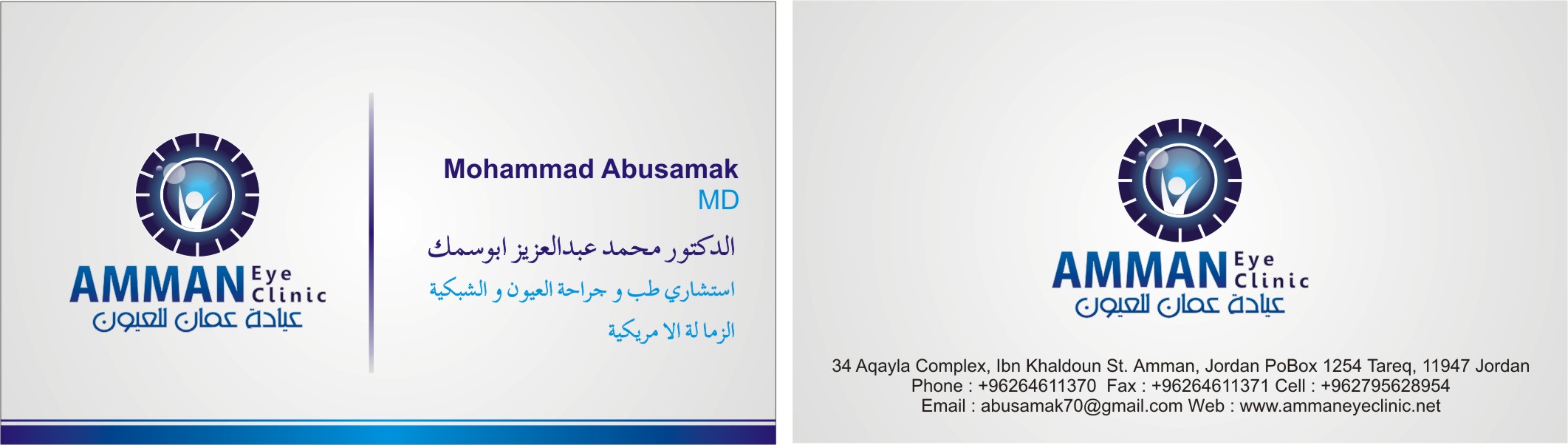 AMMAN Eye Clinic
عيادة عمان للعيون

Mohammad Abusamak
MD

الدكتور محمد عبدالعزيز ابوسمك
استشاري طب و جراحة العيون و الشبكية
الزما لة الا مريكية

AMMAN Eye Clinic
عيادة عمان للعيون

34 Aqayla Complex, Ibn Khaldoun St. Amman, Jordan PoBox 1254 Tareq, 11947 Jordan
Phone : +96264611370 Fax : +96264611371 Cell : +962795628954
Email : abusamak70@gmail.com Web : www.ammaneyeclinic.net